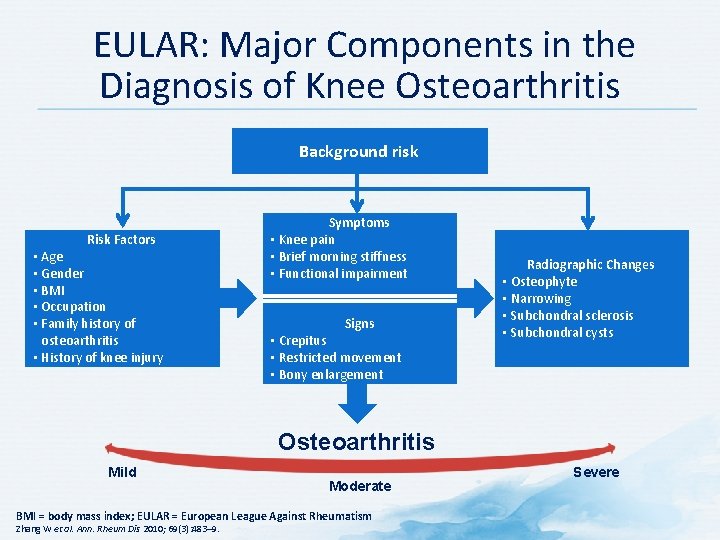 EULAR: Major Components in the Diagnosis of Knee Osteoarthritis

Background risk

Risk Factors
• Age
• Gender
• BMI
• Occupation
• Family history of osteoarthritis
• History of knee injury

Symptoms
• Knee pain
• Brief morning stiffness
• Functional impairment

Signs
• Crepitus
• Restricted movement
• Bony enlargement

Radiographic Changes
• Osteophyte
• Narrowing
• Subchondral sclerosis
• Subchondral cysts

Osteoarthritis

Mild

Moderate

Severe

BMI = body mass index; EULAR = European League Against Rheumatism
Zhang W et al. Ann. Rheum Dis 2010; 69(3):483–9.